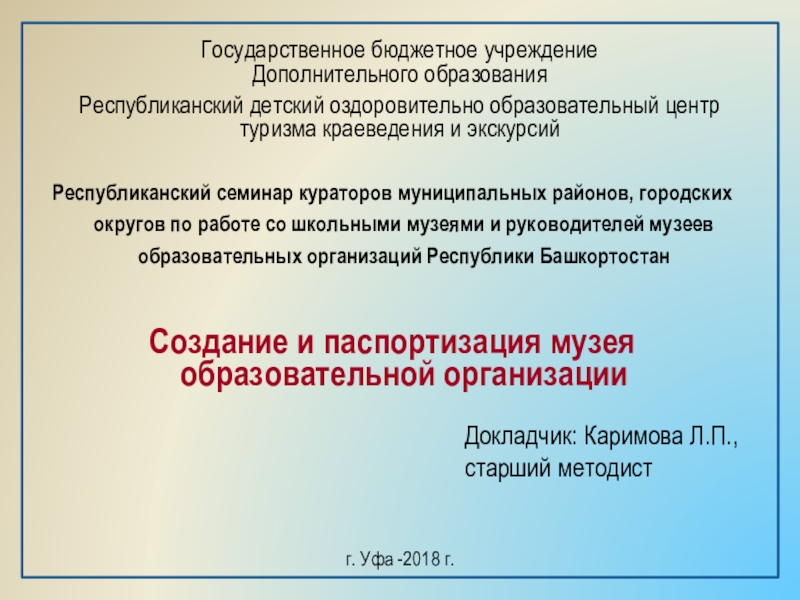 Государственное бюджетное учреждение
Дополнительного образования
Республиканский детский оздоровительно образовательный центр туризма краеведения и экскурсий

Республиканский семинар кураторов муниципальных районов, городских округов по работе со школьными музеями и руководителей музеев образовательных организаций Республики Башкортостан

Создание и паспортизация музея образовательной организации

Докладчик: Каримова Л.П.,
старший методист

г. Уфа -2018 г.